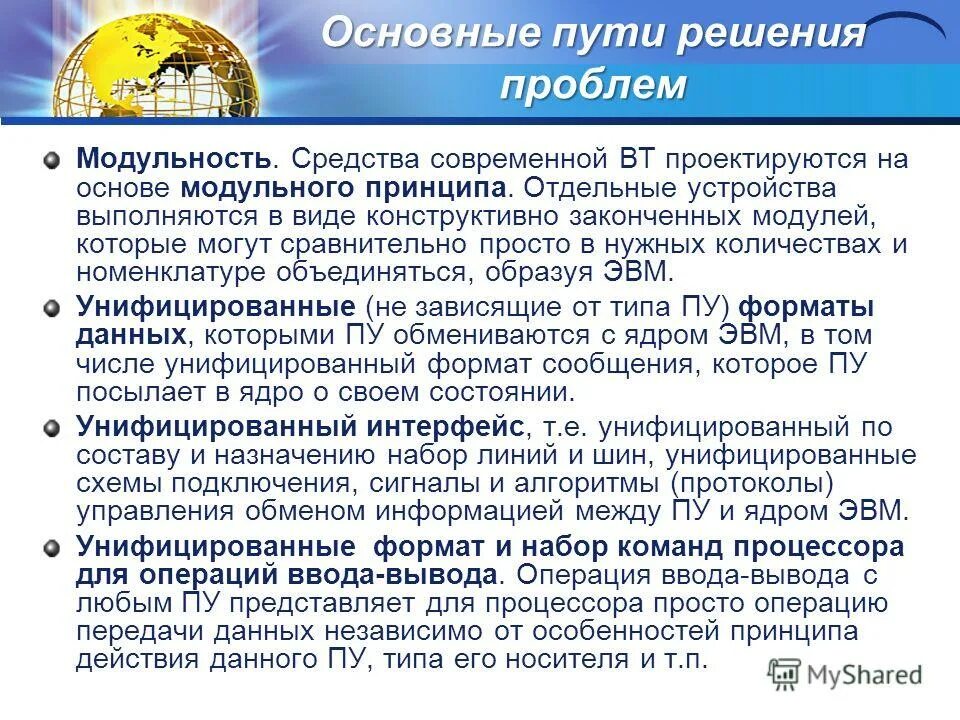 Основные пути решения проблем

Модульность. Средства современной ВТ проектируются на основе модульного принципа. Отдельные устройства выполняются в виде конструктивно законченных модулей, которые могут сравнительно просто в нужных количествах и номенклатуре объединяться, образуя ЭВМ.

Унифицированные (не зависящие от типа ПУ) форматы данных, которыми ПУ обмениваются с ядром ЭВМ, в том числе унифицированный формат сообщения, которое ПУ посылает в ядро о своем состоянии.

Унифицированный интерфейс, т.е. унифицированный по составу и назначению набор линий и шин, унифицированные схемы подключения, сигналы и алгоритмы (протоколы) управления обменом информацией между ПУ и ядром ЭВМ.

Унифицированные формат и набор команд процессора для операций ввода-вывода. Операция ввода-вывода с любым ПУ представляет для процессора просто операцию передачи данных независимо от особенностей принципа действия данного ПУ, типа его носителя и т.п.

MyShared